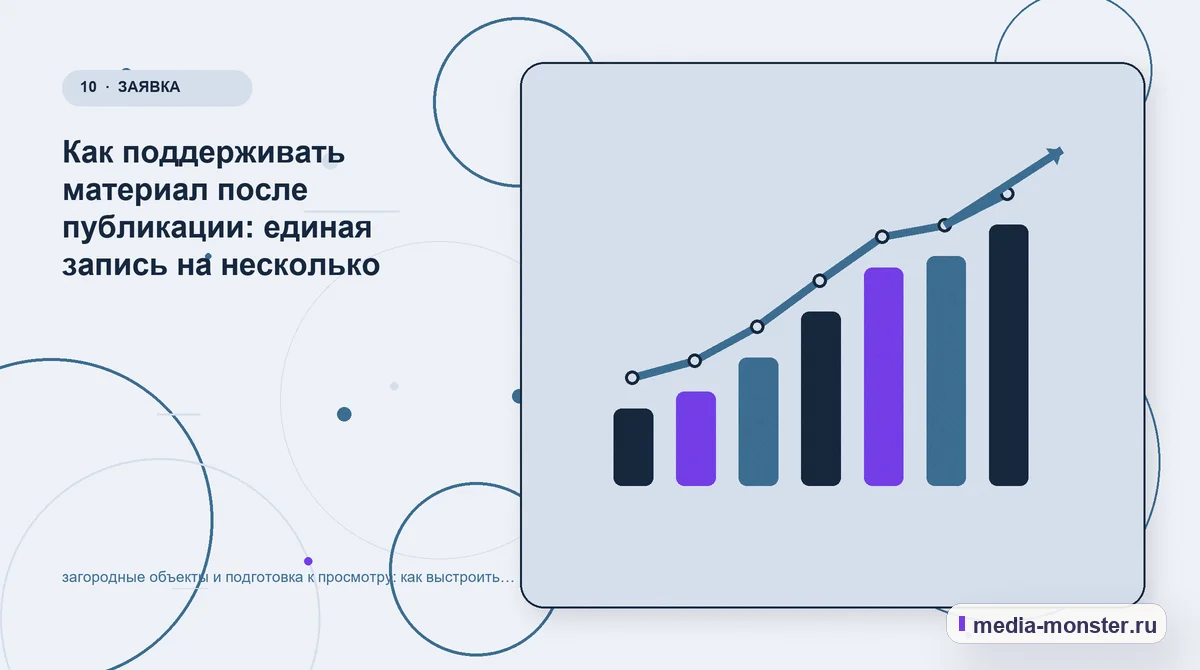 10 · ЗАЯВКА

Как поддерживать материал после публикации: единая запись на несколько

загородные объекты и подготовка к просмотру: как выстроить...

media-monster.ru